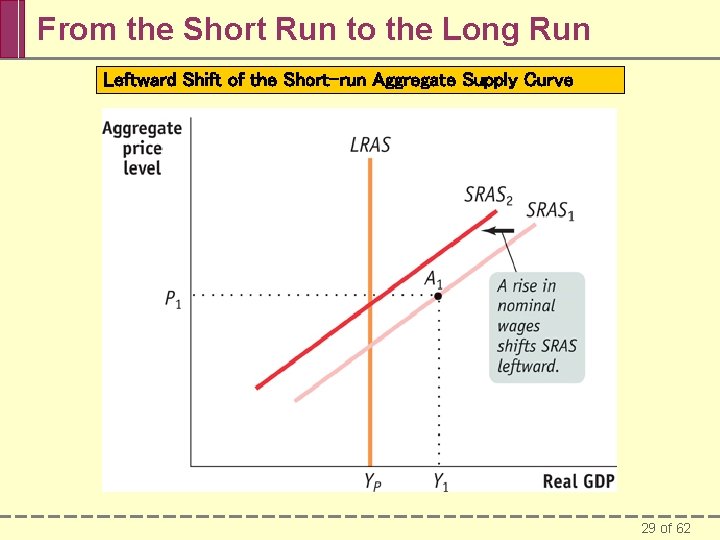 From the Short Run to the Long Run

Leftward Shift of the Short-run Aggregate Supply Curve

Aggregate price level

LRAS

$SRAS_2$

$SRAS_1$

$A_1$

$P_1$

A rise in nominal wages shifts SRAS leftward.

$Y_P$

$Y_1$

Real GDP

29 of 62